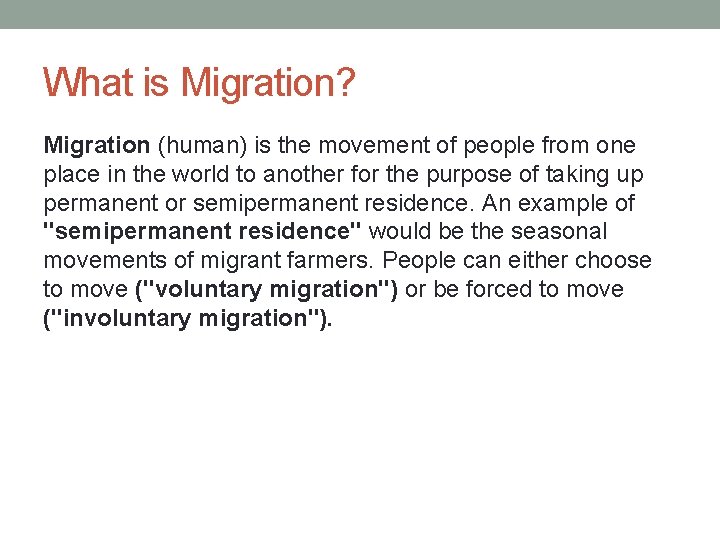 What is Migration?

Migration (human) is the movement of people from one place in the world to another for the purpose of taking up permanent or semipermanent residence. An example of "semipermanent residence" would be the seasonal movements of migrant farmers. People can either choose to move ("voluntary migration") or be forced to move ("involuntary migration").